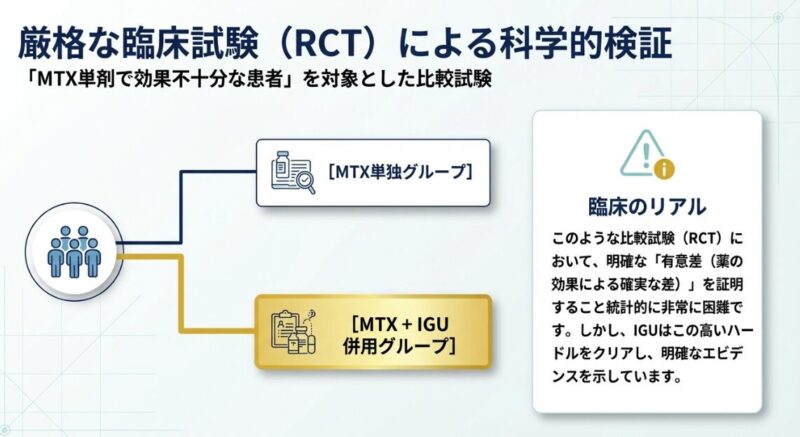 厳格な臨床試験（RCT）による科学的検証

「MTX単剤で効果不十分な患者」を対象とした比較試験

[MTX単独グループ]

[MTX + IGU 併用グループ]

臨床のリアル

このような比較試験（RCT）において、明確な「有意差（薬の効果による確実な差）」を証明すること統計的に非常に困難です。しかし、IGUはこの高いハードルをクリアし、明確なエビデンスを示しています。